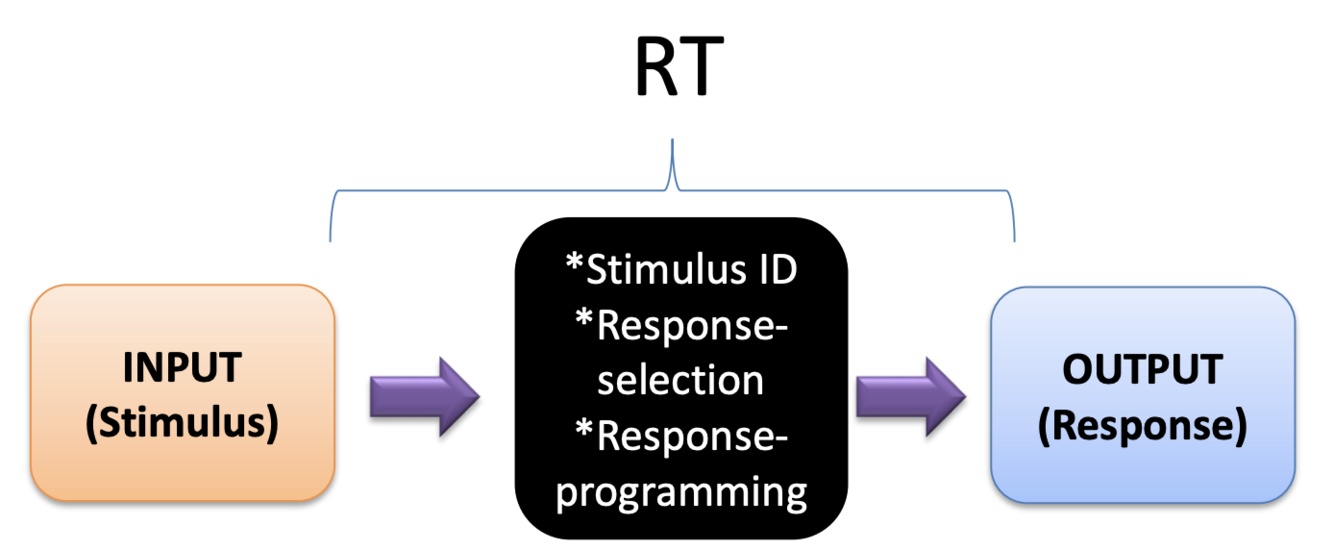 RT

INPUT
(Stimulus)

*Stimulus ID
*Response-selection
*Response-programming

OUTPUT
(Response)